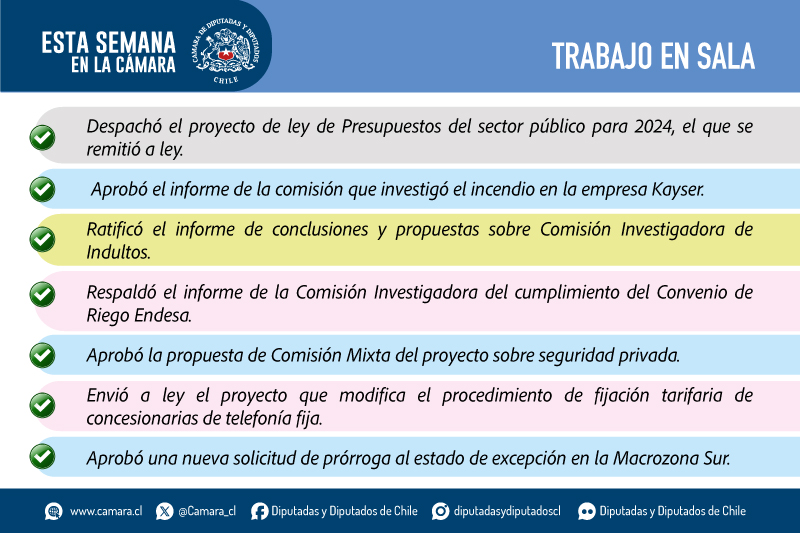 ESTA SEMANA EN LA CÁMARA

CÁMARA DE DIPUTADAS Y DIPUTADOS CHILE

TRABAJO EN SALA

Despachó el proyecto de ley de Presupuestos del sector público para 2024, el que se remitió a ley.

Aprobó el informe de la comisión que investigó el incendio en la empresa Kayser.

Ratificó el informe de conclusiones y propuestas sobre Comisión Investigadora de Indultos.

Respaldó el informe de la Comisión Investigadora del cumplimiento del Convenio de Riego Endesa.

Aprobó la propuesta de Comisión Mixta del proyecto sobre seguridad privada.

Envió a ley el proyecto que modifica el procedimiento de fijación tarifaria de concesionarias de telefonía fija.

Aprobó una nueva solicitud de prórroga al estado de excepción en la Macrozona Sur.

www.camara.cl @Camara_cl Diputadas y Diputados de Chile diputadasydiputadoscl Diputadas y Diputados de Chile